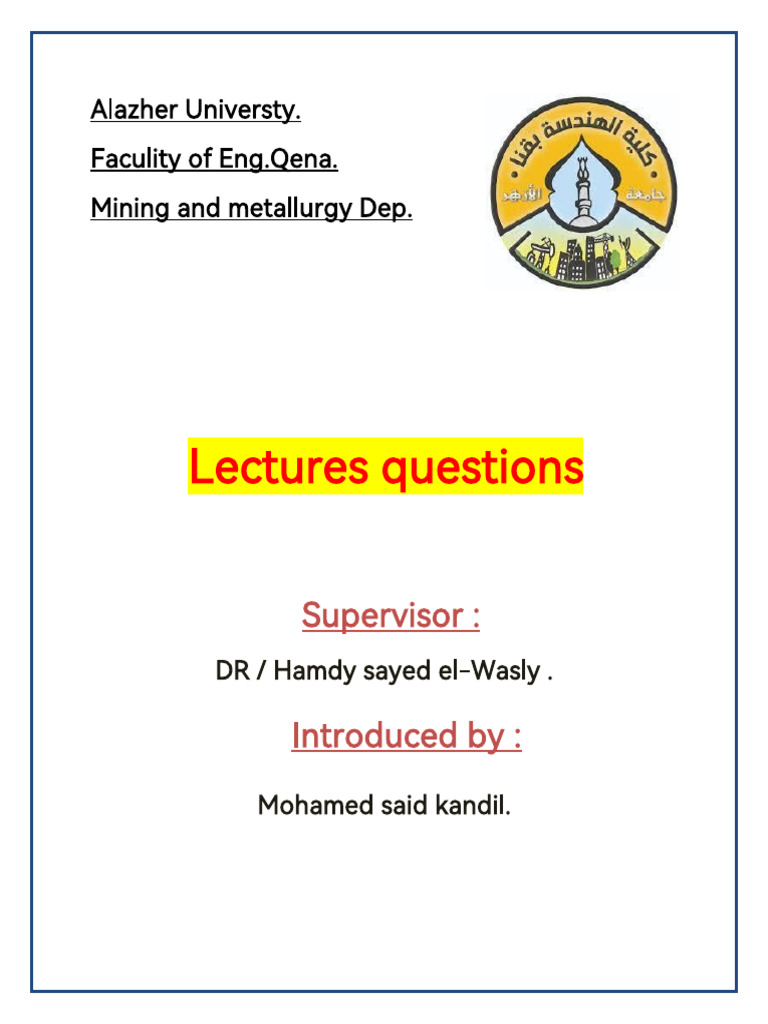 Alazher Universty.

Faculity of Eng.Qena.

Mining and metallurgy Dep.

كلية الهندسة بقنا
جامعة الأزهر

Lectures questions

Supervisor :

DR / Hamdy sayed el-Wasly .

Introduced by :

Mohamed said kandil.